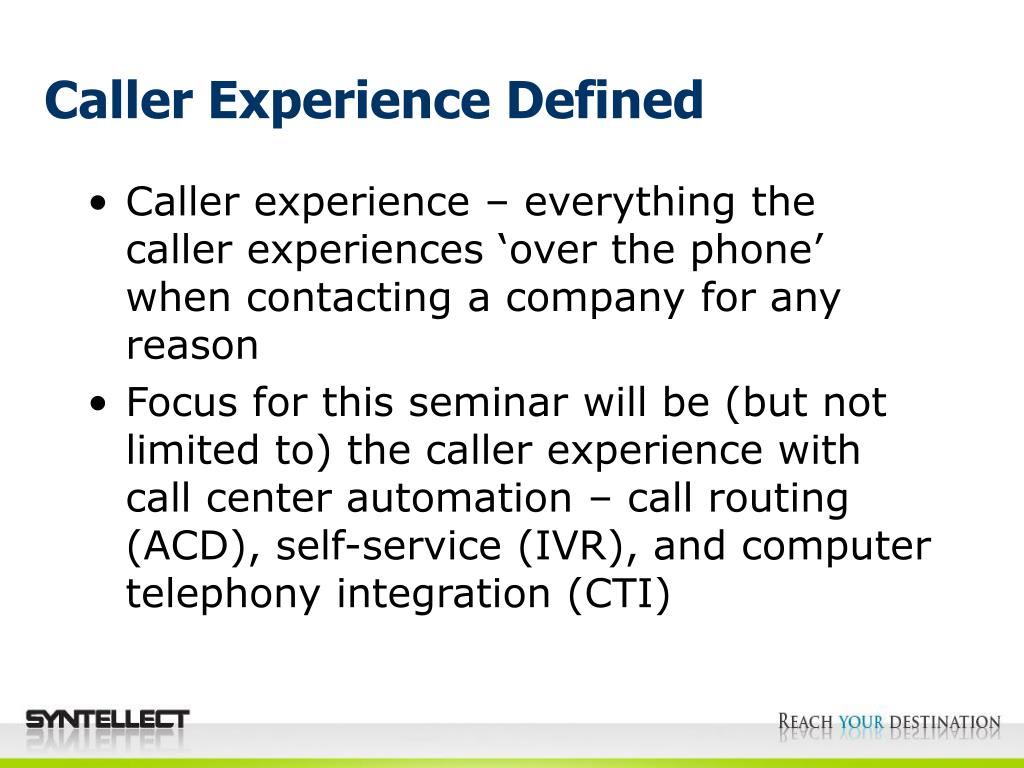 Caller Experience Defined

• Caller experience – everything the caller experiences ‘over the phone’ when contacting a company for any reason

• Focus for this seminar will be (but not limited to) the caller experience with call center automation – call routing (ACD), self-service (IVR), and computer telephony integration (CTI)

SYNTELLECT

REACH YOUR DESTINATION